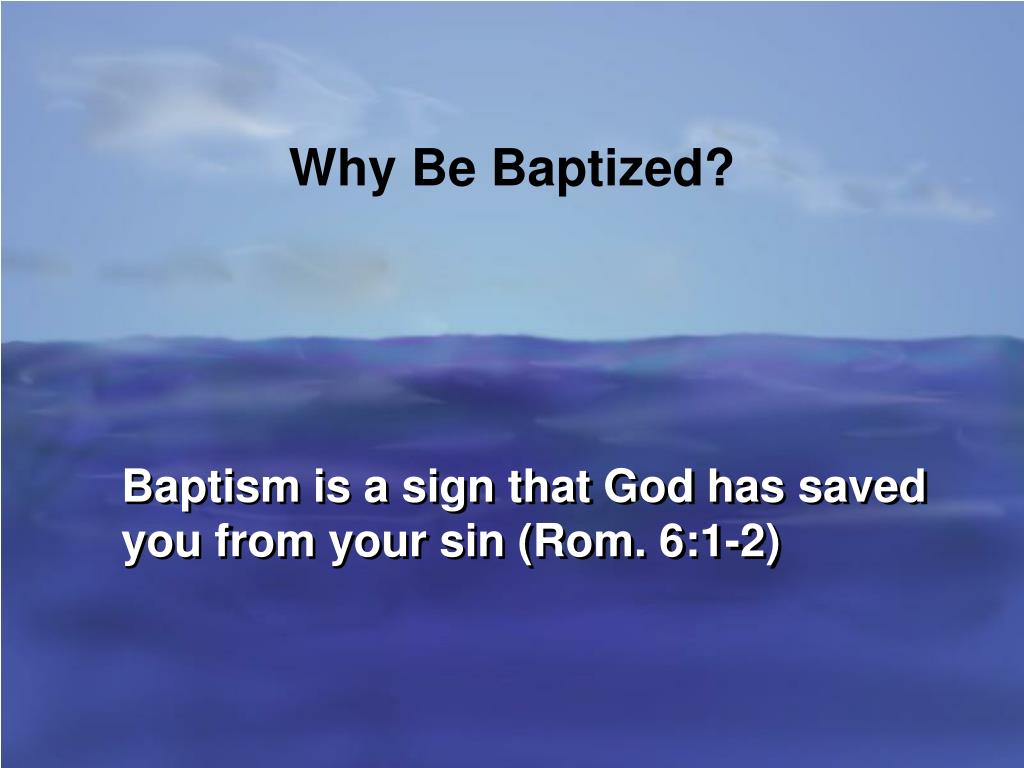 Why Be Baptized?

Baptism is a sign that God has saved you from your sin (Rom. 6:1-2)